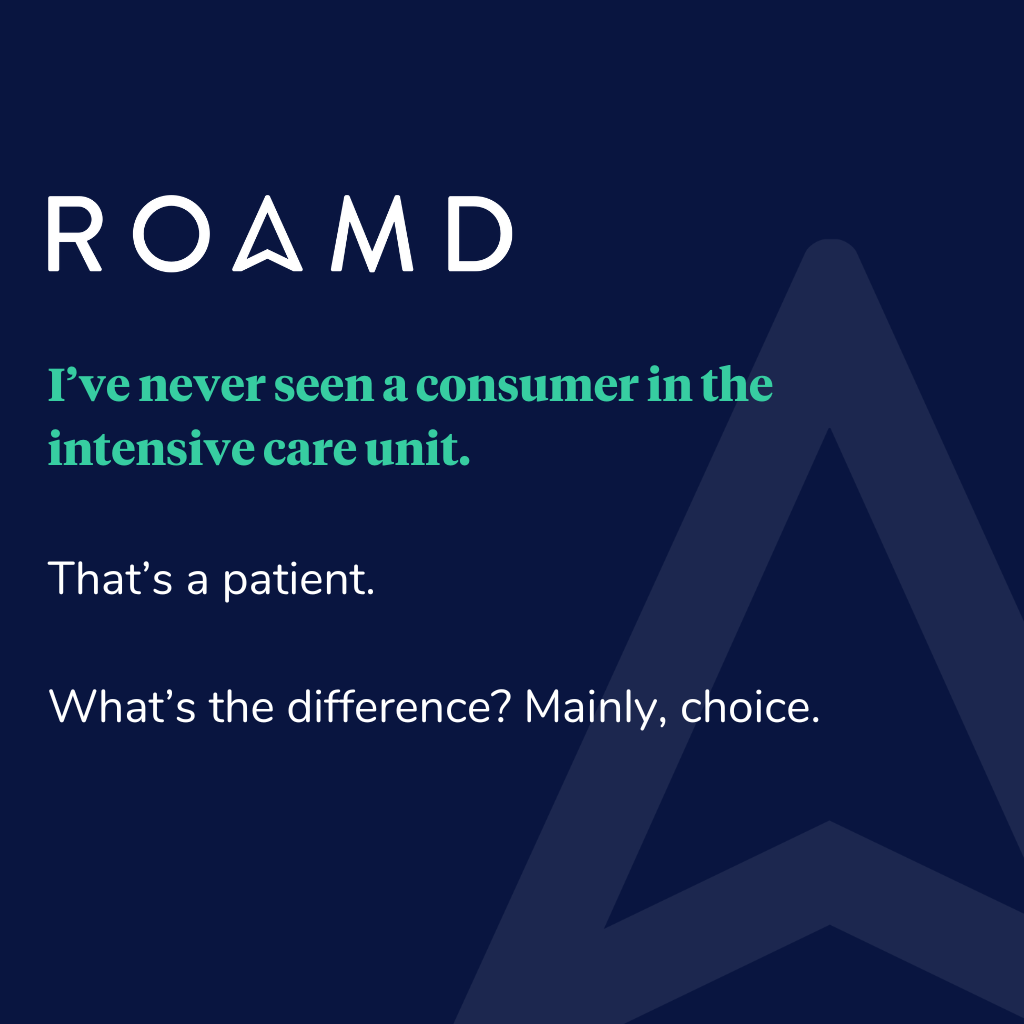 ROAMD

I’ve never seen a consumer in the intensive care unit.

That’s a patient.

What’s the difference? Mainly, choice.